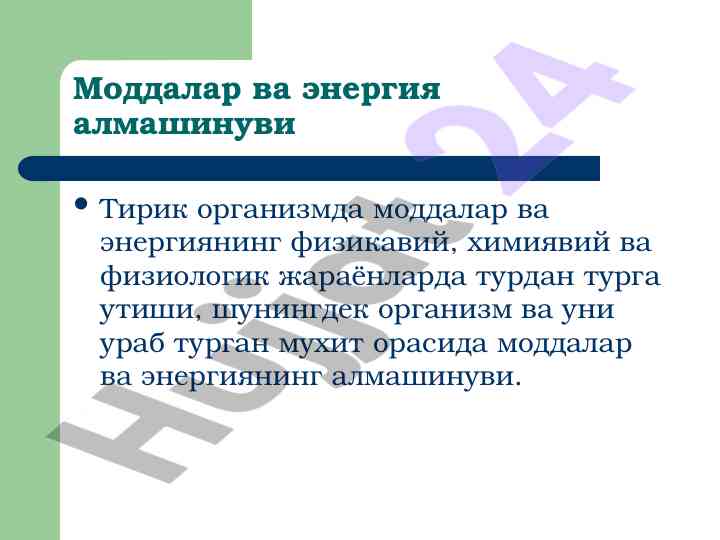 Моддалар ва энергия алмашинуви

• Тирик организмда моддалар ва энергиянинг физикавий, химиявий ва физиологик жараёнларда турдан турга утиши, шунингдек организм ва уни ураб турган мухит орасида моддалар ва энергиянинг алмашинуви.

Hujjat 24